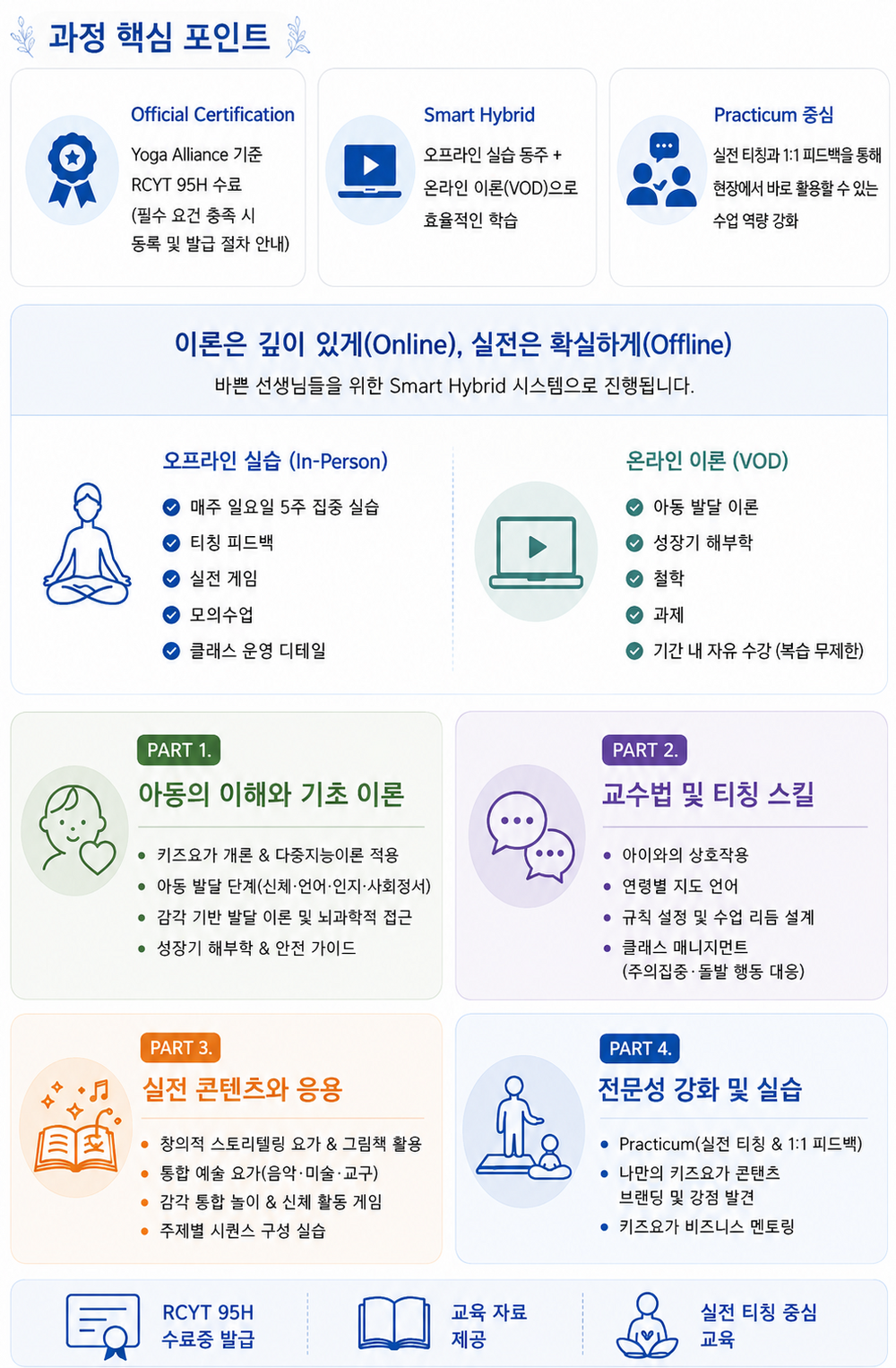 과정 핵심 포인트

Official Certification
Yoga Alliance 기준 RCYT 95H 수료 (필수 요건 충족 시 동록 및 발급 절차 안내)

Smart Hybrid
오프라인 실습 동주 + 온라인 이론(VOD)으로 효율적인 학습

Practicum 중심
실전 티칭과 1:1 피드백을 통해 현장에서 바로 활용할 수 있는 수업 역량 강화

이론은 깊이 있게(Online), 실전은 확실하게(Offline)
바쁜 선생님들을 위한 Smart Hybrid 시스템으로 진행됩니다.

오프라인 실습 (In-Person)
매주 일요일 5주 집중 실습
티칭 피드백
실전 게임
모의수업
클래스 운영 디테일

온라인 이론 (VOD)
아동 발달 이론
성장기 해부학
철학
과제
기간 내 자유 수강 (복습 무제한)

PART 1.
아동의 이해와 기초 이론
• 키즈요가 개론 & 다중지능이론 적용
• 아동 발달 단계(신체·언어·인지·사회정서)
• 감각 기반 발달 이론 및 뇌과학적 접근
• 성장기 해부학 & 안전 가이드

PART 2.
교수법 및 티칭 스킬
• 아이와의 상호작용
• 연령별 지도 언어
• 규칙 설정 및 수업 리듬 설계
• 클래스 매니지먼트 (주의집중·돌발 행동 대응)

PART 3.
실전 콘텐츠와 응용
• 창의적 스토리텔링 요가 & 그림책 활용
• 통합 예술 요가(음악·미술·교구)
• 감각 통합 놀이 & 신체 활동 게임
• 주제별 시퀀스 구성 실습

PART 4.
전문성 강화 및 실습
• Practicum(실전 티칭 & 1:1 피드백)
• 나만의 키즈요가 콘탠츠 브랜딩 및 강점 발견
• 키즈요가 비즈니스 멘토링

RCYT 95H 수료증 발급

교육 자료 제공

실전 티칭 중심 교육